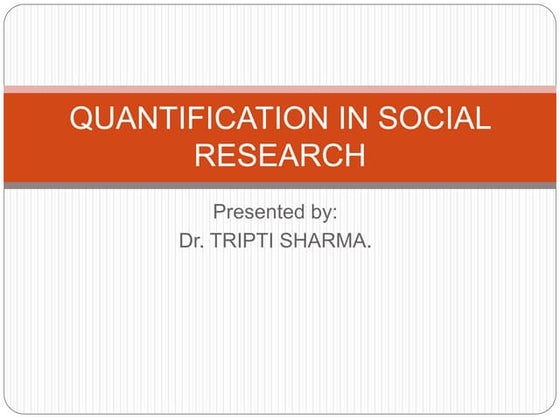 QUANTIFICATION IN SOCIAL RESEARCH

Presented by:
Dr. TRIPTI SHARMA.